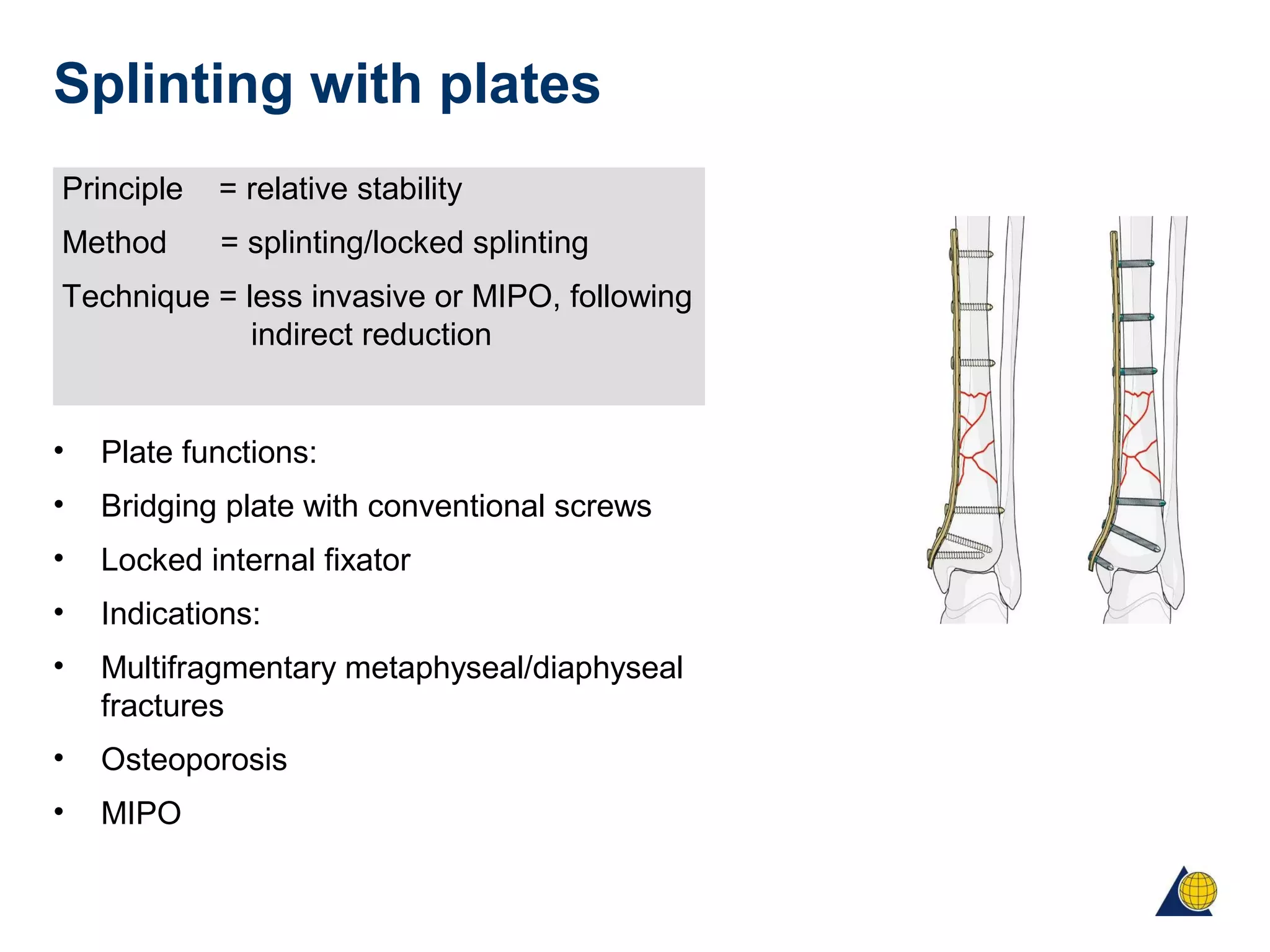 Splinting with plates

Principle = relative stability

Method = splinting/locked splinting

Technique = less invasive or MIPO, following indirect reduction

• Plate functions:
• Bridging plate with conventional screws
• Locked internal fixator
• Indications:
• Multifragmentary metaphyseal/diaphyseal fractures
• Osteoporosis
• MIPO